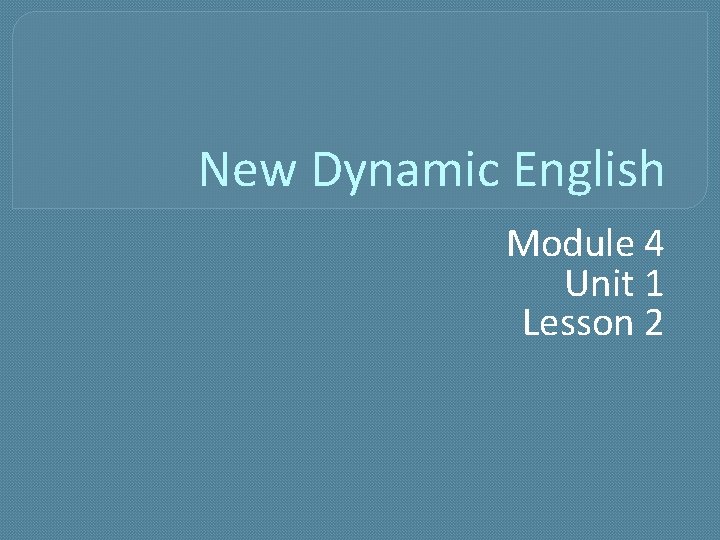 New Dynamic English

Module 4
Unit 1
Lesson 2